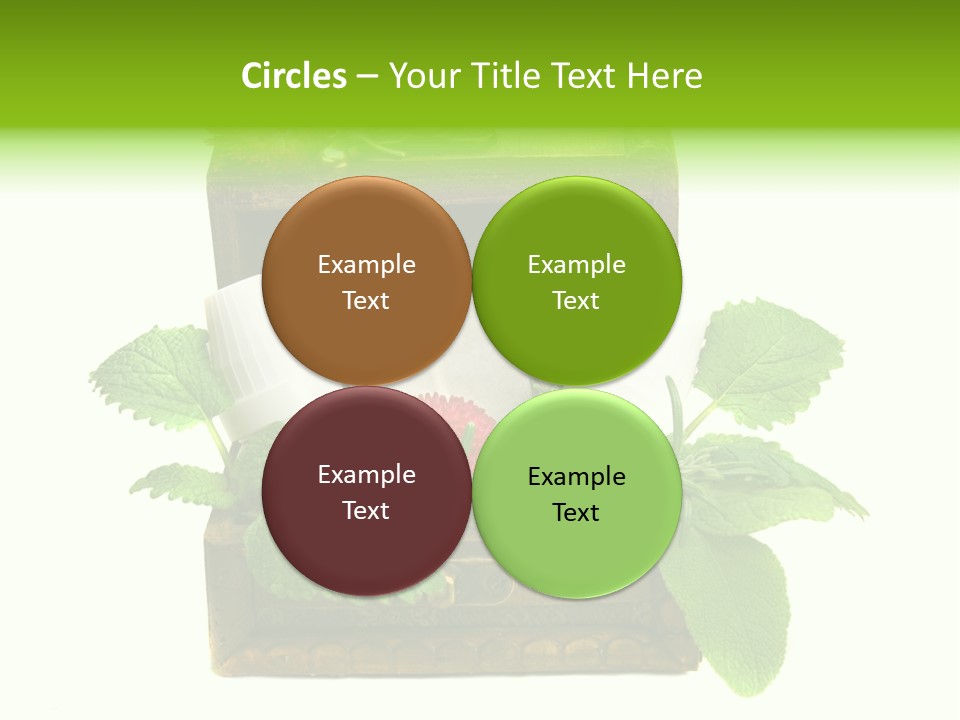 Circles – Your Title Text Here

Example Text

Example Text

Example Text

Example Text